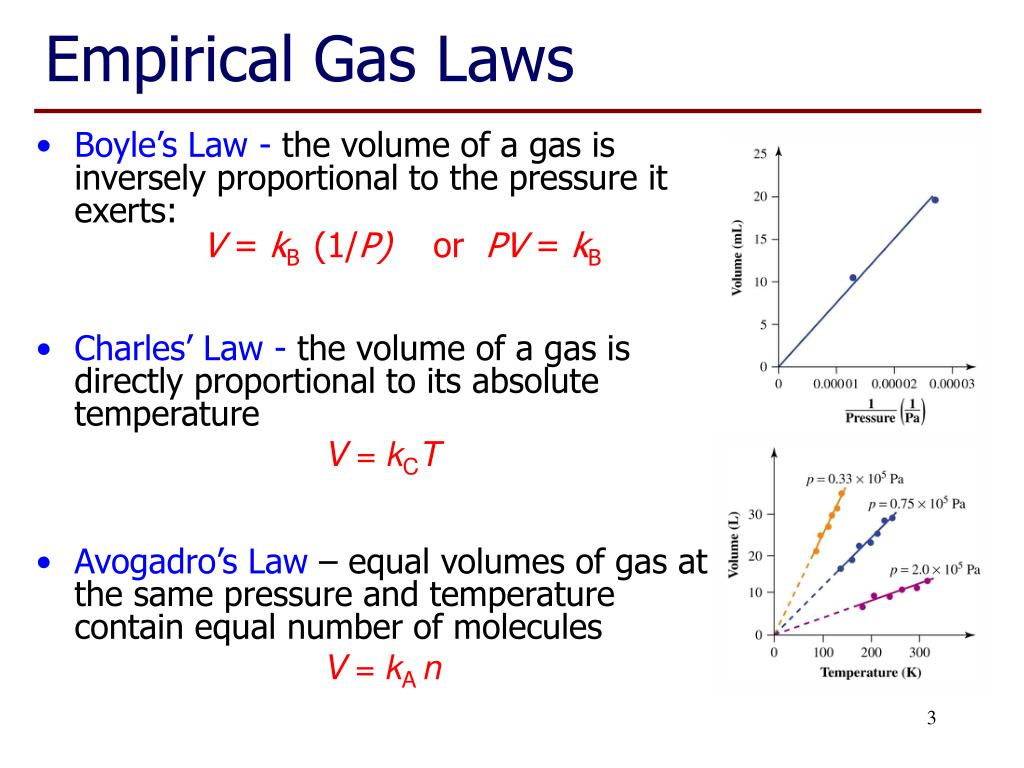 Empirical Gas Laws

• Boyle's Law - the volume of a gas is inversely proportional to the pressure it exerts:

$V = k_B (1/P)$ or $PV = k_B$

• Charles' Law - the volume of a gas is directly proportional to its absolute temperature

$V = k_C T$

• Avogadro's Law – equal volumes of gas at the same pressure and temperature contain equal number of molecules

$V = k_A n$

25
20
15
10
5
0
Volume (mL)
0 0.00001 0.00002 0.00003
$\frac{1}{\text{Pressure}} \left(\frac{1}{\text{Pa}}\right)$

$p = 0.33 \times 10^5$ Pa
$p = 0.75 \times 10^5$ Pa
$p = 2.0 \times 10^5$ Pa
30
20
10
0
Volume (L)
0 100 200 300
Temperature (K)

3